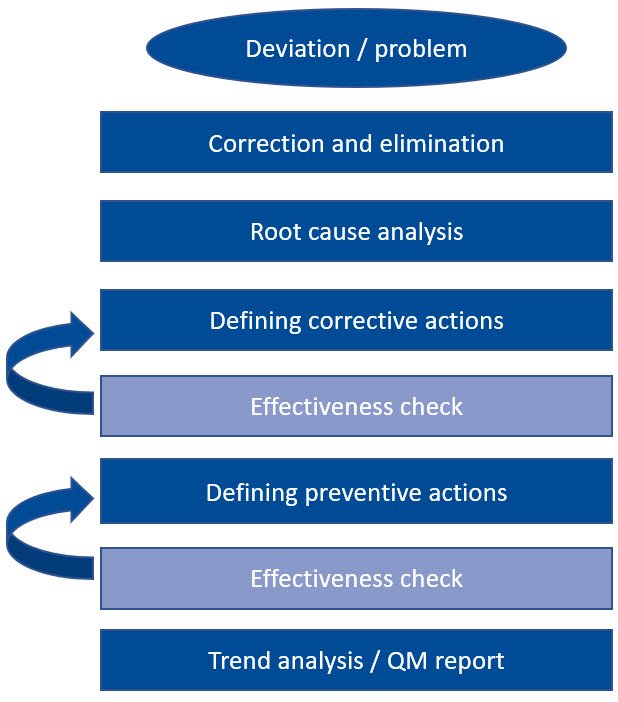 Deviation / problem

Correction and elimination

Root cause analysis

Defining corrective actions

Effectiveness check

Defining preventive actions

Effectiveness check

Trend analysis / QM report